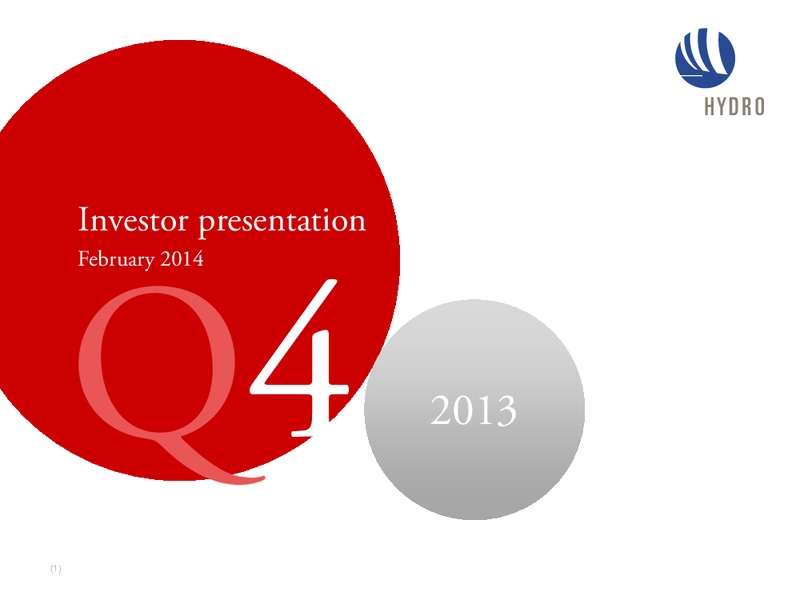 HYDRO

Investor presentation
February 2014

Q4

2013

(1)